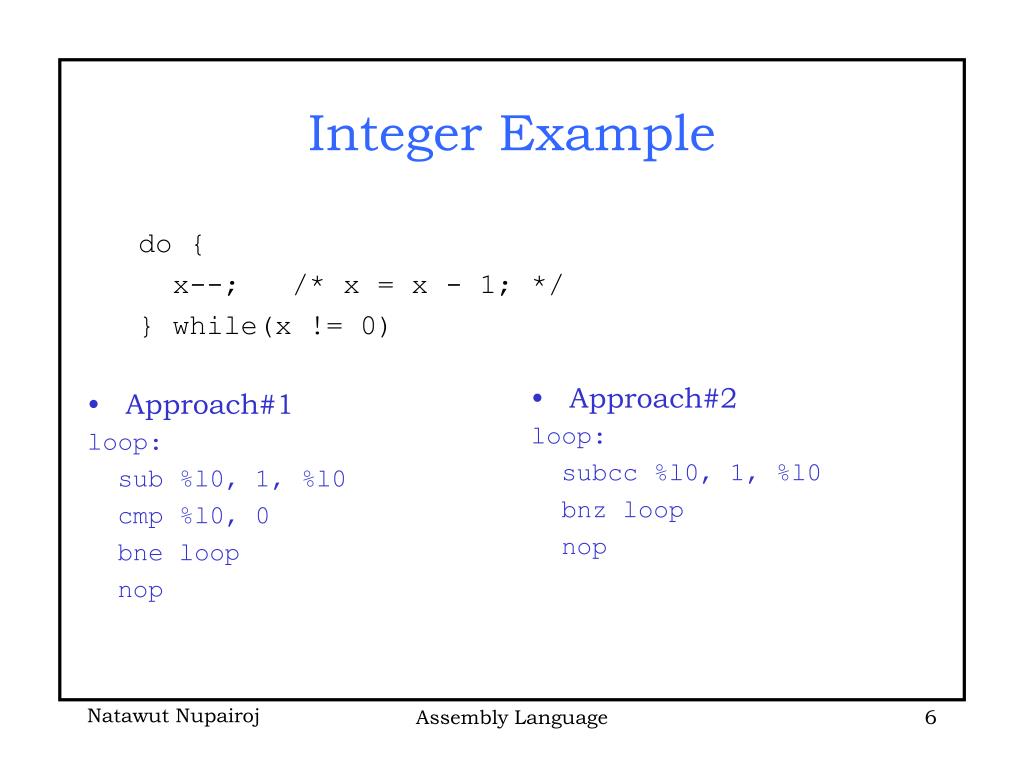 Integer Example

do {
x--; /* x = x - 1; */
} while(x != 0)

• Approach#1
loop:
sub %l0, 1, %l0
cmp %l0, 0
bne loop
nop

• Approach#2
loop:
subcc %l0, 1, %l0
bnz loop
nop

Natawut Nupairoj
Assembly Language
6